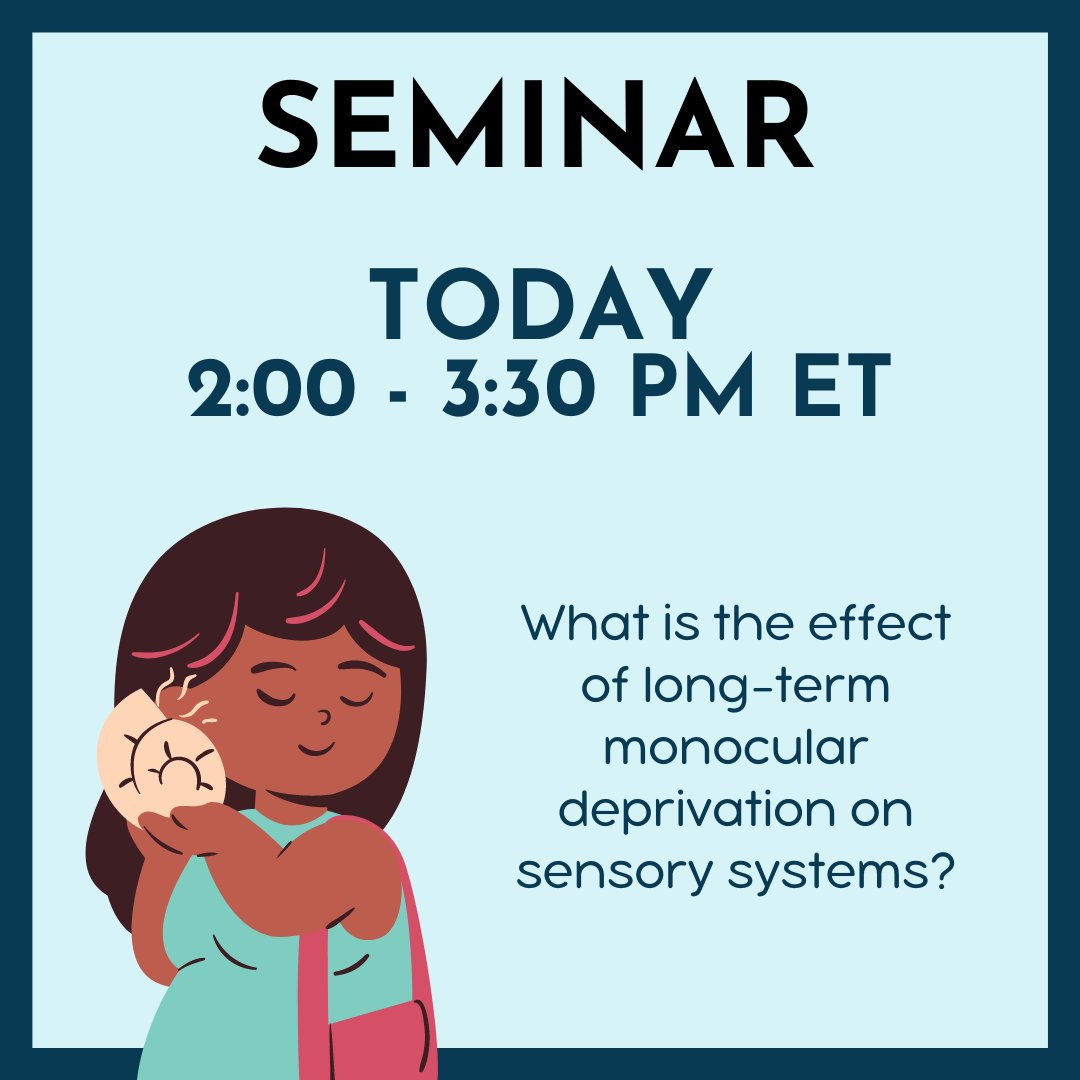 SEMINAR

TODAY
2:00 - 3:30 PM ET

What is the effect of long-term monocular deprivation on sensory systems?